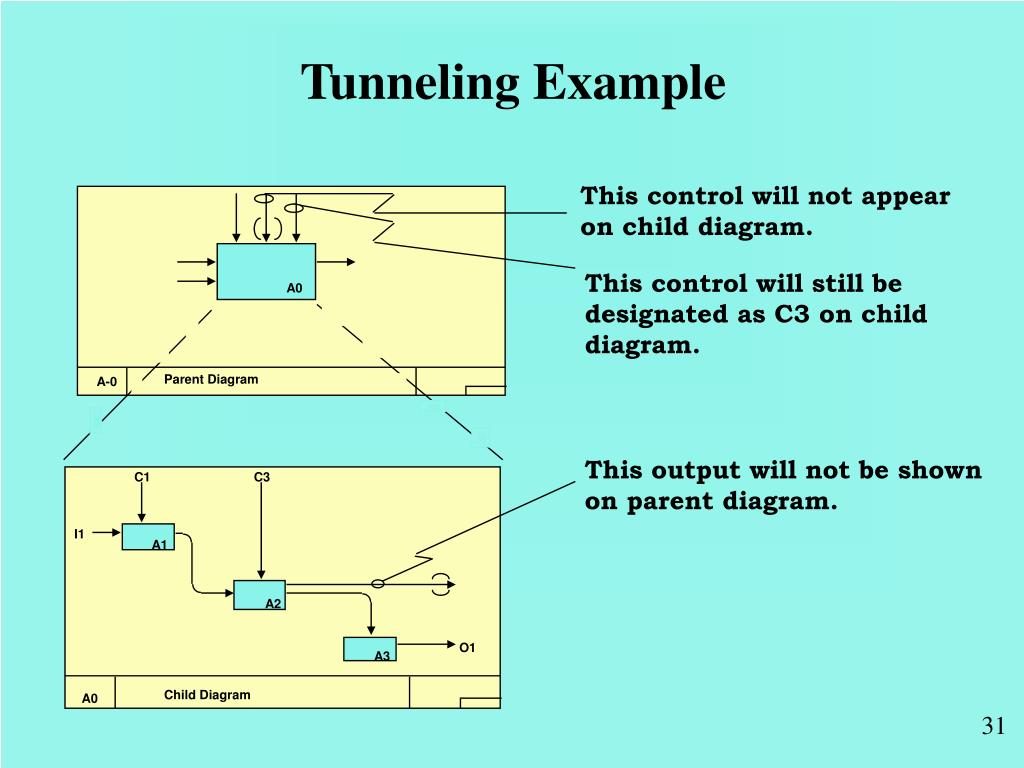 Tunneling Example

A0

A-0

Parent Diagram

This control will not appear on child diagram.

This control will still be designated as C3 on child diagram.

C1

C3

I1

A1

A2

A3

O1

A0

Child Diagram

This output will not be shown on parent diagram.

31